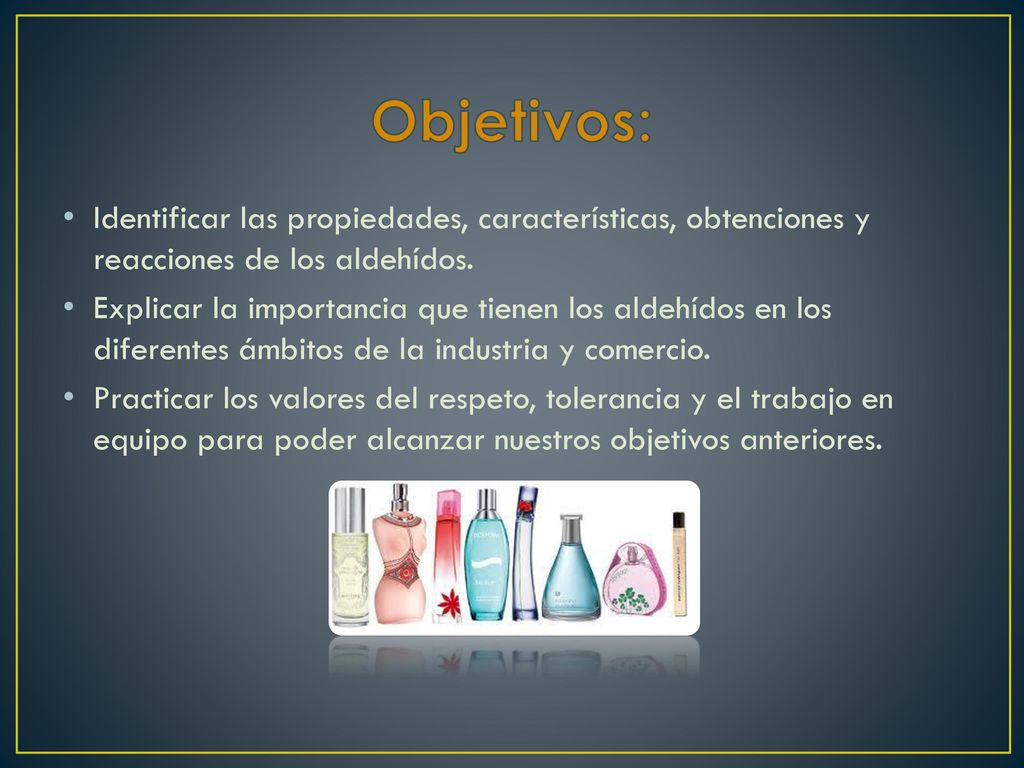 Objetivos:

• Identificar las propiedades, características, obtenciones y reacciones de los aldehídos.
• Explicar la importancia que tienen los aldehídos en los diferentes ámbitos de la industria y comercio.
• Practicar los valores del respeto, tolerancia y el trabajo en equipo para poder alcanzar nuestros objetivos anteriores.